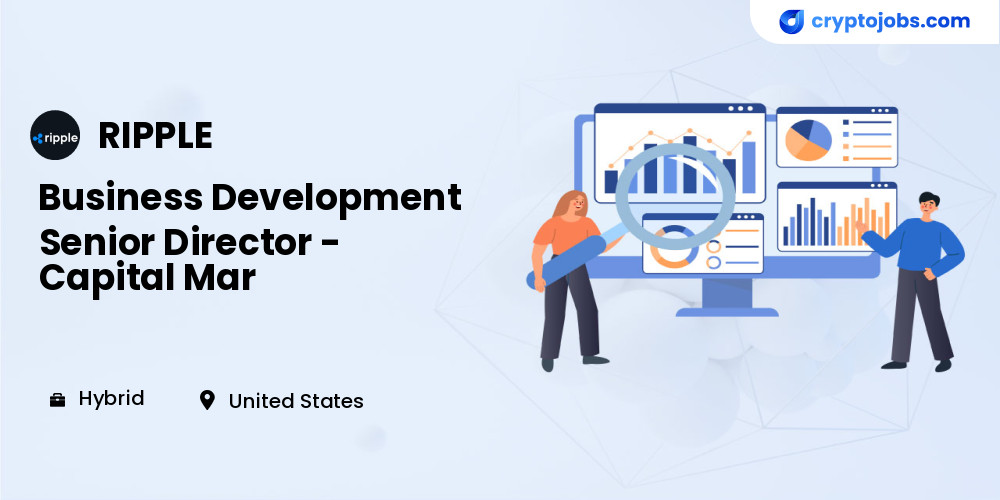 cryptojobs.com

ripple

RIPPLE

Business Development Senior Director - Capital Mar

Hybrid

United States